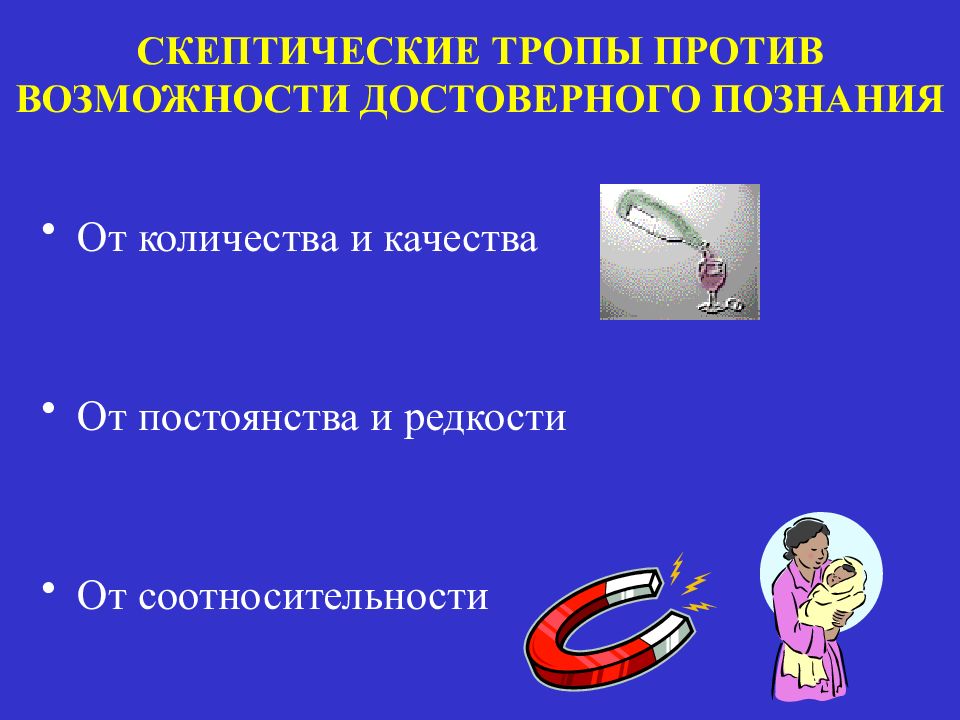 СКЕПТИЧЕСКИЕ ТРОПЫ ПРОТИВ ВОЗМОЖНОСТИ ДОСТОВЕРНОГО ПОЗНАНИЯ

• От количества и качества

• От постоянства и редкости

• От соотносительности